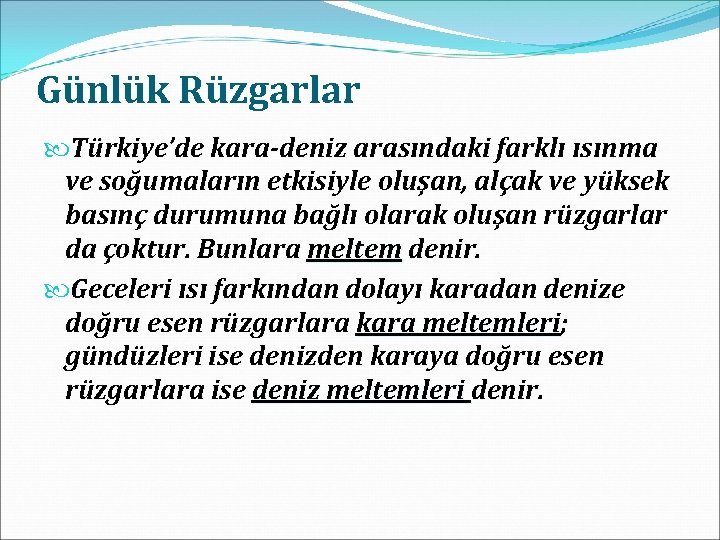 Günlük Rüzgarlar

Türkiye'de kara-deniz arasındaki farklı ısınma ve soğumaların etkisiyle oluşan, alçak ve yüksek basınç durumuna bağlı olarak oluşan rüzgarlar da çoktur. Bunlara meltem denir.

Geceleri ısı farkından dolayı karadan denize doğru esen rüzgarlara kara meltemleri; gündüzleri ise denizden karaya doğru esen rüzgarlara ise deniz meltemleri denir.